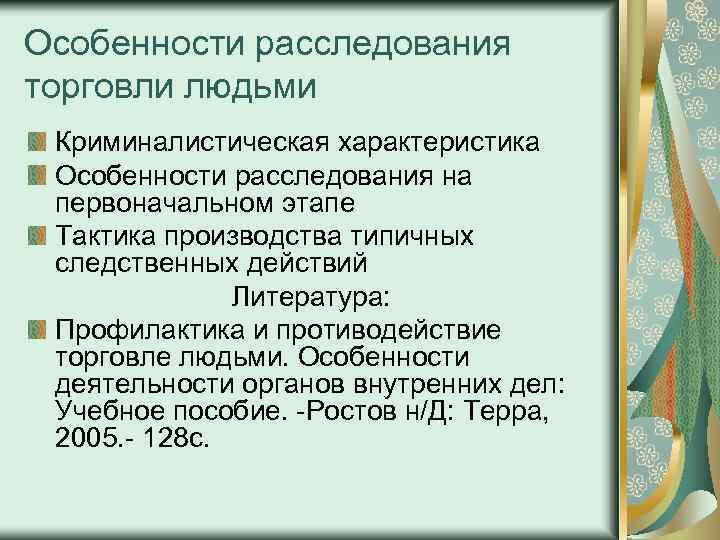 Особенности расследования торговли людьми

Криминалистическая характеристика

Особенности расследования на первоначальном этапе

Тактика производства типичных следственных действий

Литература:

Профилактика и противодействие торговле людьми. Особенности деятельности органов внутренних дел: Учебное пособие. -Ростов н/Д: Терра, 2005.- 128с.